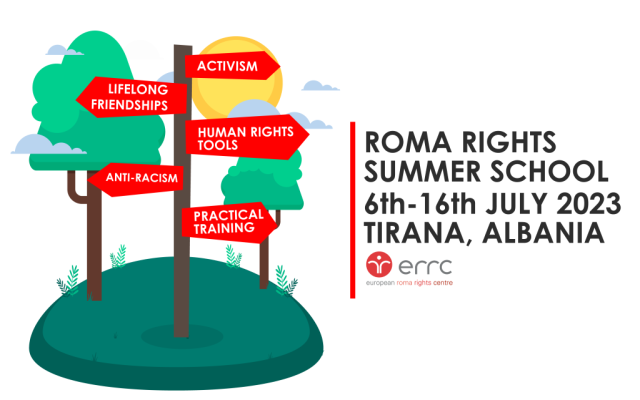 ACTIVISM

LIFELONG FRIENDSHIPS

HUMAN RIGHTS TOOLS

ANTI-RACISM

PRACTICAL TRAINING

ROMA RIGHTS SUMMER SCHOOL 6th-16th JULY 2023 TIRANA, ALBANIA

errc
european roma rights centre